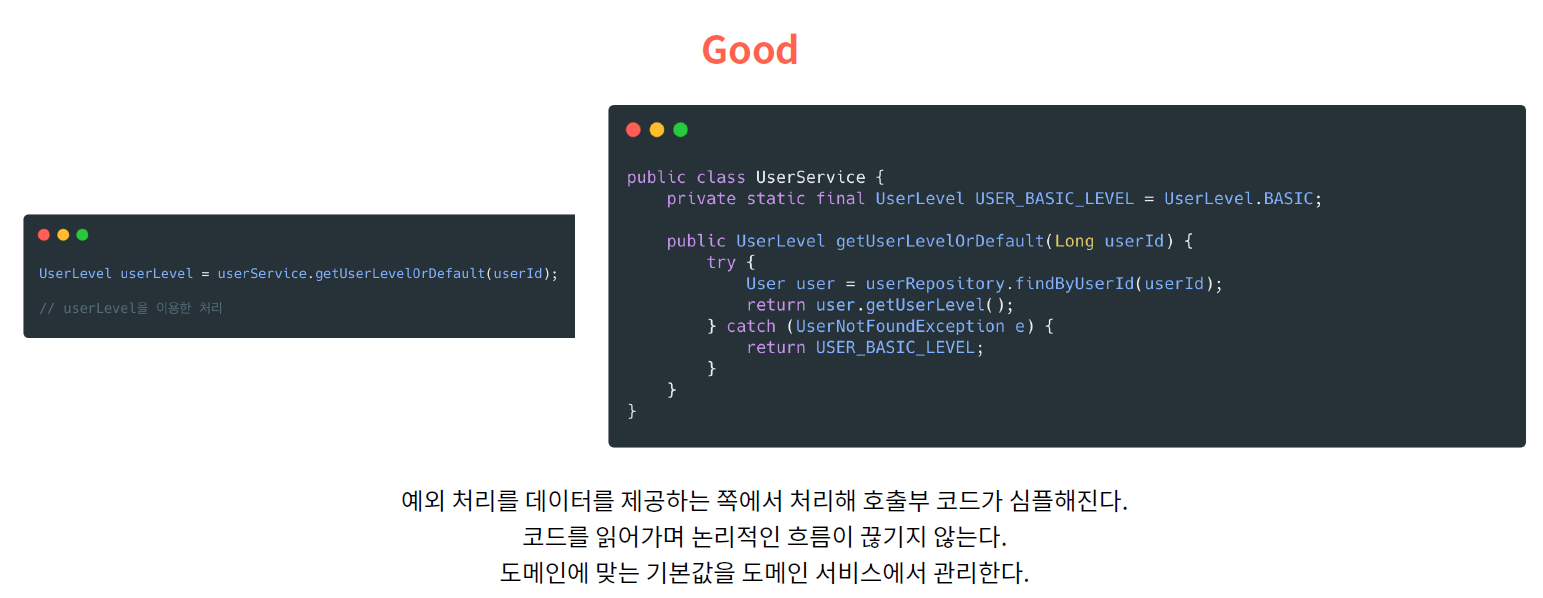 Good

UserLevel userLevel = userService.getUserLevelOrDefault(userId);

// userLevel을 이용한 처리

public class UserService {
    private static final UserLevel USER_BASIC_LEVEL = UserLevel.BASIC;

    public UserLevel getUserLevelOrDefault(Long userId) {
        try {
            User user = userRepository.findByUserId(userId);
            return user.getUserLevel();
        } catch (UserNotFoundException e) {
            return USER_BASIC_LEVEL;
        }
    }
}

예외 처리를 데이터를 제공하는 쪽에서 처리해 호출부 코드가 심플해진다.
코드를 읽어가며 논리적인 흐름이 끊기지 않는다.
도메인에 맞는 기본값을 도메인 서비스에서 관리한다.